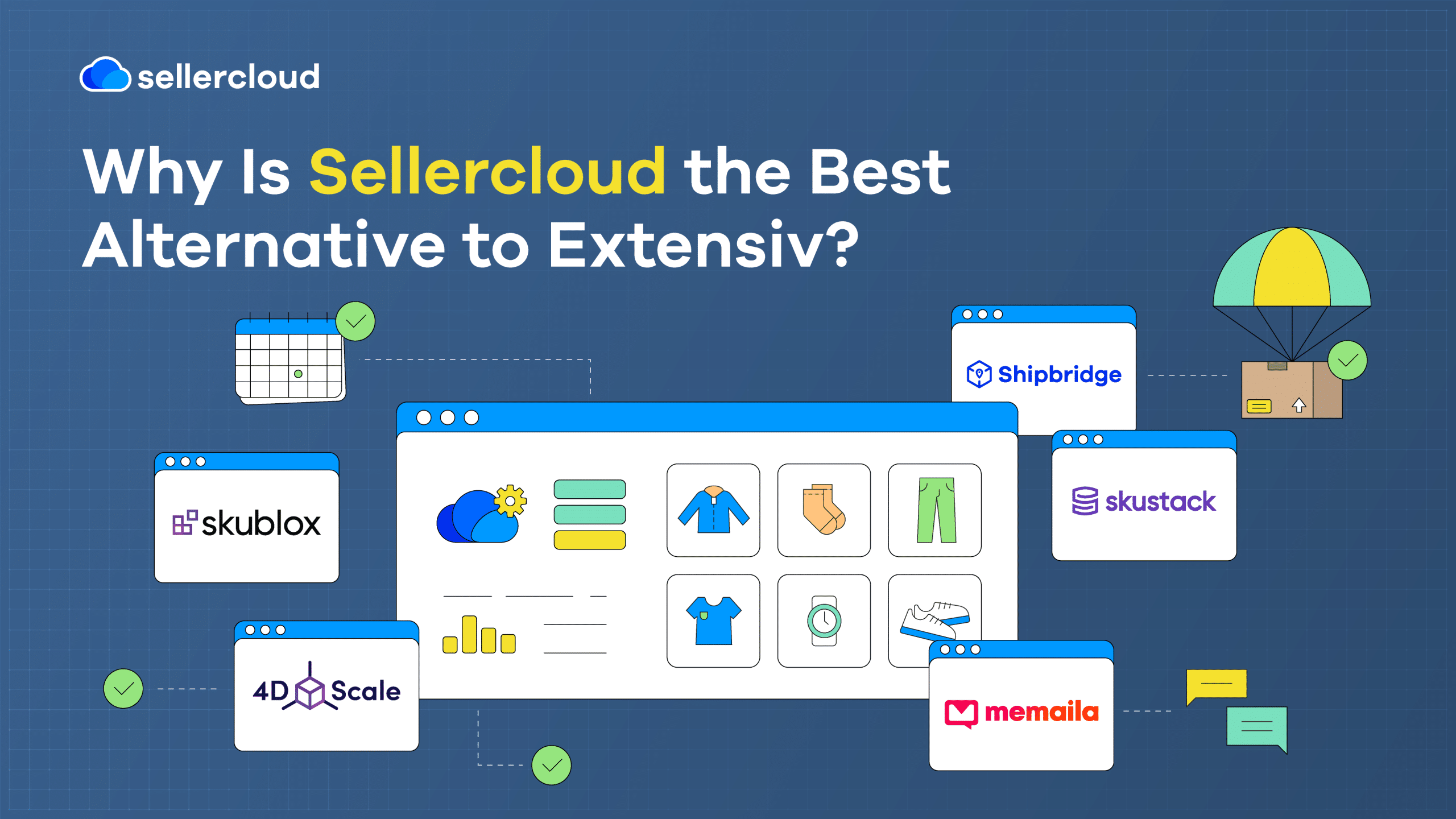 sellercloud

Why Is Sellercloud the Best Alternative to Extensiv?

Shipbridge

skublox

skustack

4D Scale

memaila